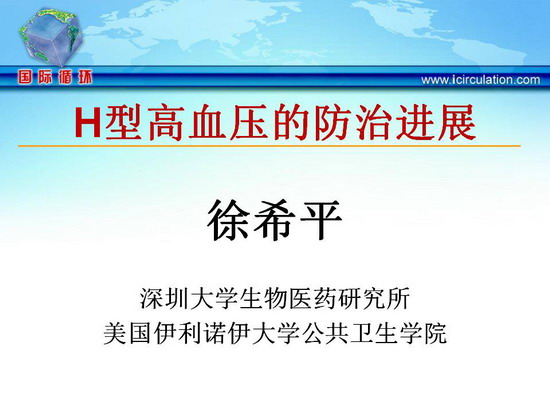 国际循环

www.icirculation.com

H型高血压的防治进展

徐希平

深圳大学生物医药研究所
美国伊利诺伊大学公共卫生学院